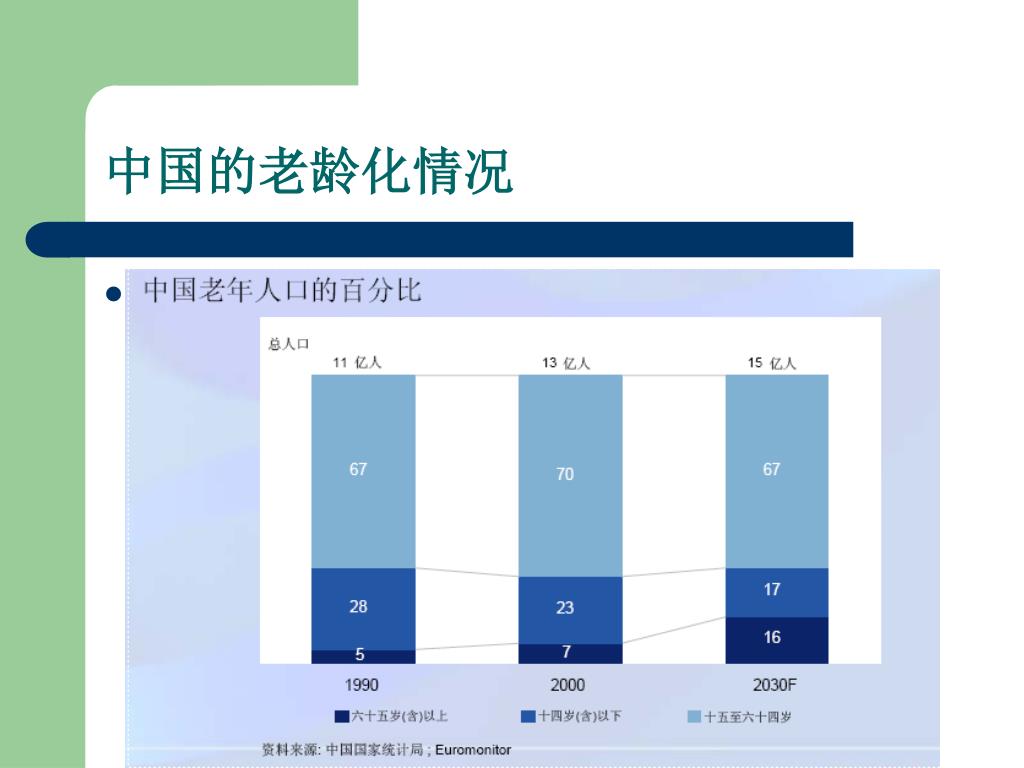 中国的老龄化情况

中国老年人口的百分比

总人口

11 亿人
13 亿人
15 亿人

67
70
67

28
23
17

5
7
16

1990
2000
2030F

六十五岁(含)以上
十四岁(含)以下
十五至六十四岁

资料来源: 中国国家统计局 ; Euromonitor